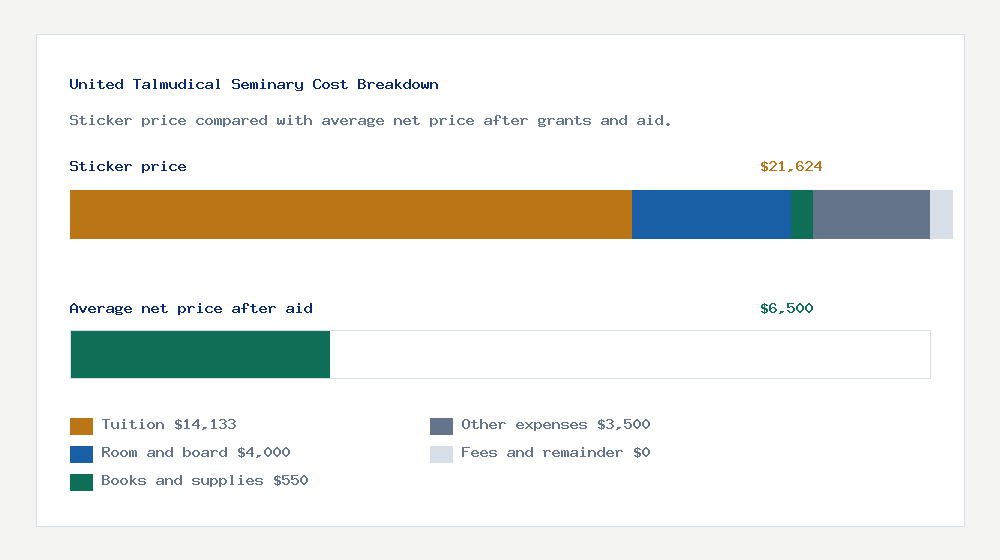 United Talmudical Seminary Cost Breakdown

Sticker price compared with average net price after grants and aid.

Sticker price

$21,624

Average net price after aid

$6,500

Tuition $14,133

Room and board $4,000

Books and supplies $550

Other expenses $3,500

Fees and remainder $0